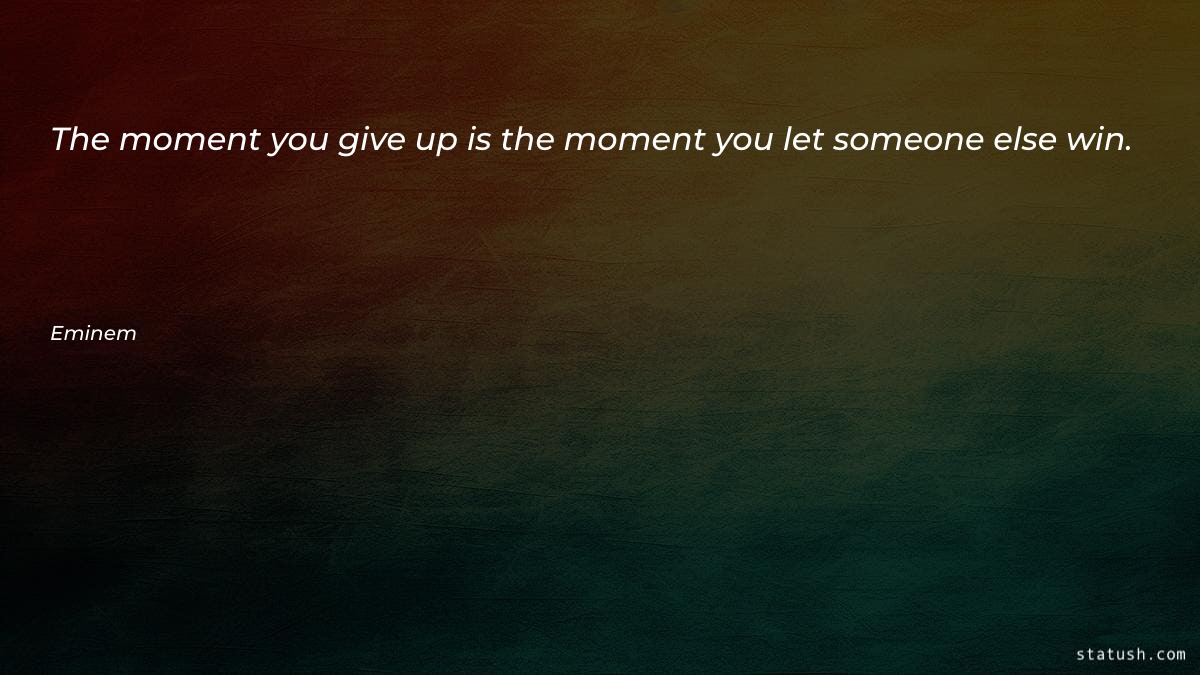 The moment you give up is the moment you let someone else win.

Eminem

statush.com